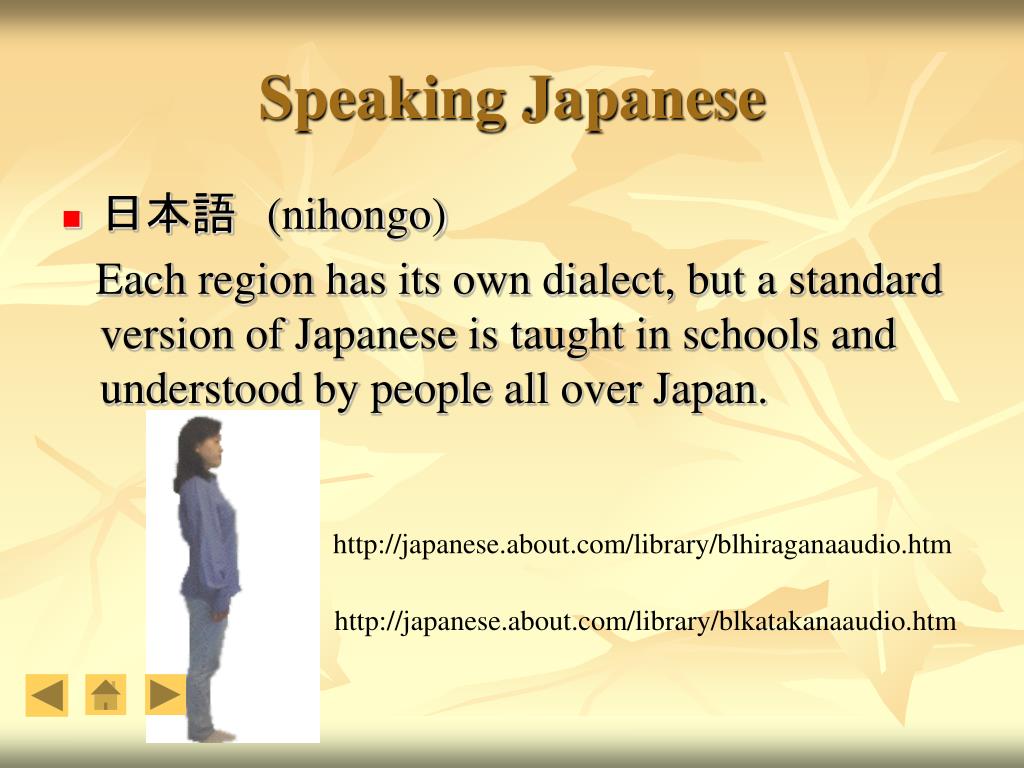 Speaking Japanese

日本語 (nihongo)

Each region has its own dialect, but a standard version of Japanese is taught in schools and understood by people all over Japan.

http://japanese.about.com/library/blhiraganaaudio.htm

http://japanese.about.com/library/blkatakanaaudio.htm